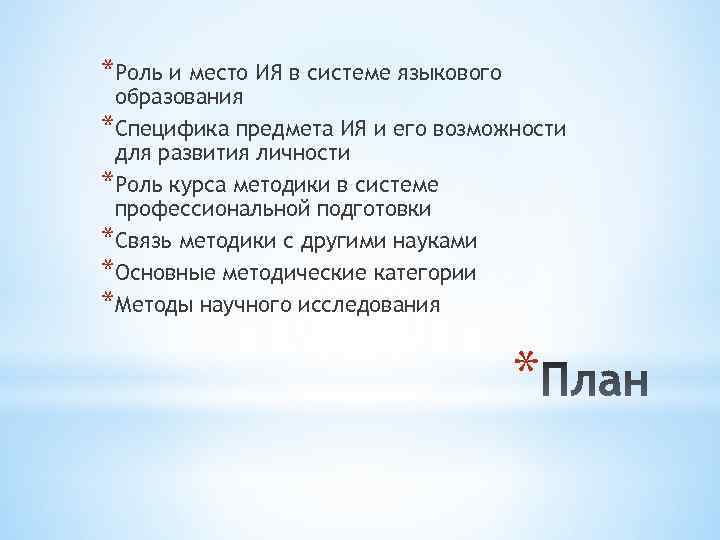 *Роль и место ИЯ в системе языкового образования
*Специфика предмета ИЯ и его возможности для развития личности
*Роль курса методики в системе профессиональной подготовки
*Связь методики с другими науками
*Основные методические категории
*Методы научного исследования

*План